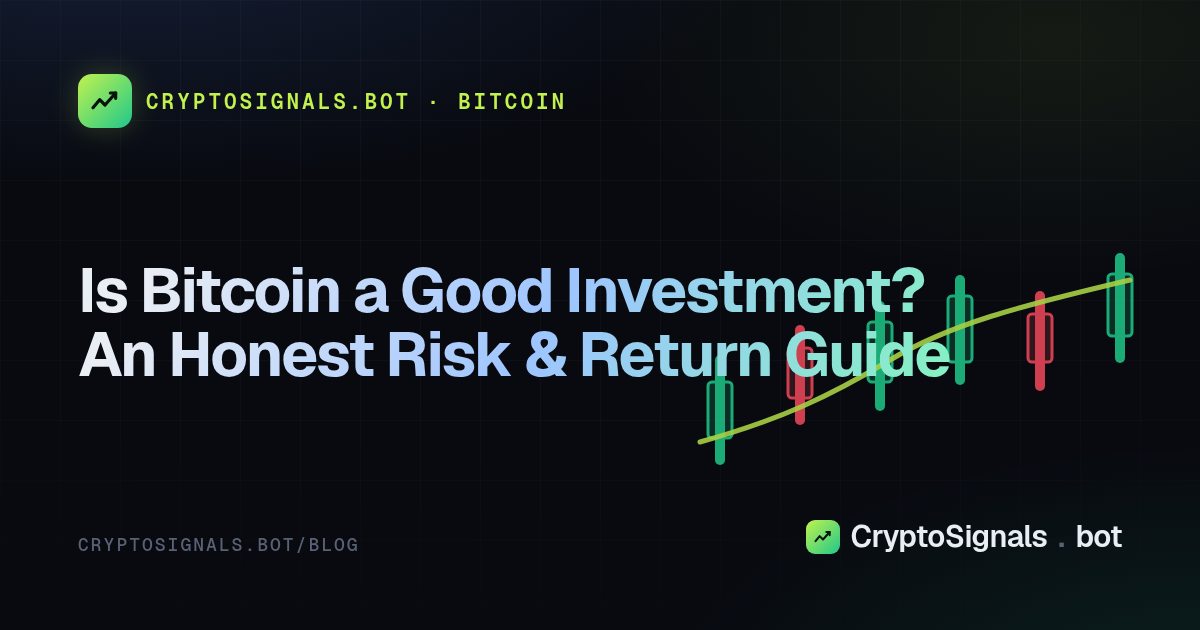 CRYPTOSIGNALS.BOT · BITCOIN

Is Bitcoin a Good Investment? An Honest Risk & Return Guide

CRYPTOSIGNALS.BOT/BLOG

CryptoSignals . bot